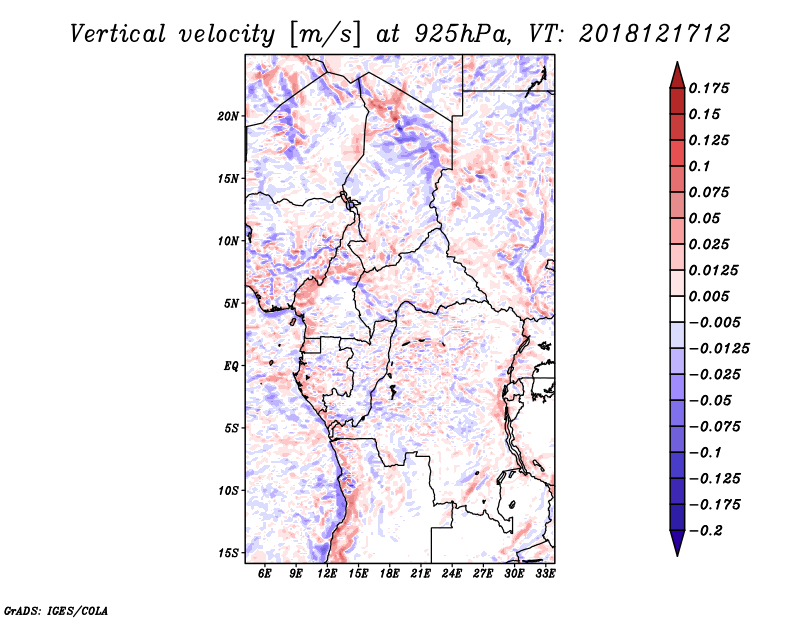 Vertical velocity [m/s] at 925hPa, VT: 2018121712

20N
15N
10N
5N
EQ
5S
10S
15S

6E 9E 12E 15E 18E 21E 24E 27E 30E 33E

0.175
0.15
0.125
0.1
0.075
0.05
0.025
0.0125
0.005
-0.005
-0.0125
-0.025
-0.05
-0.075
-0.1
-0.125
-0.175
-0.2

GrADS: IGES/COLA